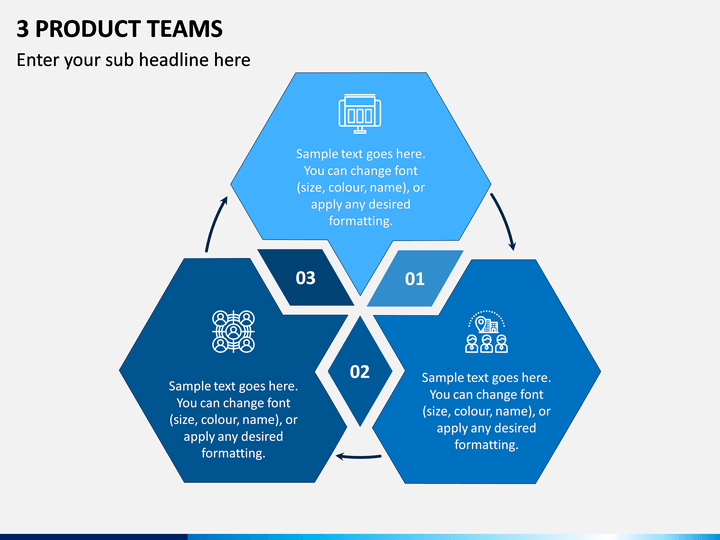 3 PRODUCT TEAMS

Enter your sub headline here

Sample text goes here. You can change font (size, colour, name), or apply any desired formatting.

03

01

02

Sample text goes here. You can change font (size, colour, name), or apply any desired formatting.

Sample text goes here. You can change font (size, colour, name), or apply any desired formatting.